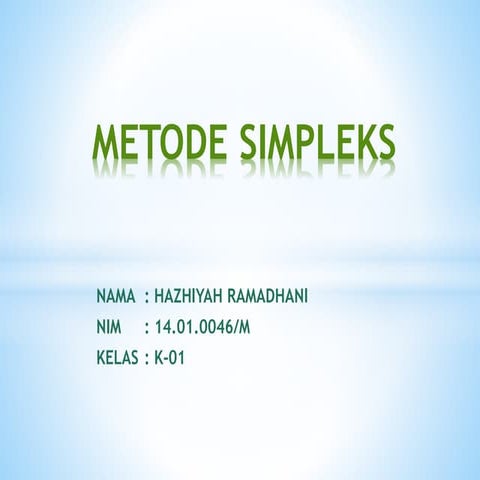 METODE SIMPLEKS

NAMA : HAZHIYAH RAMADHANI
NIM : 14.01.0046/M
KELAS : K-01